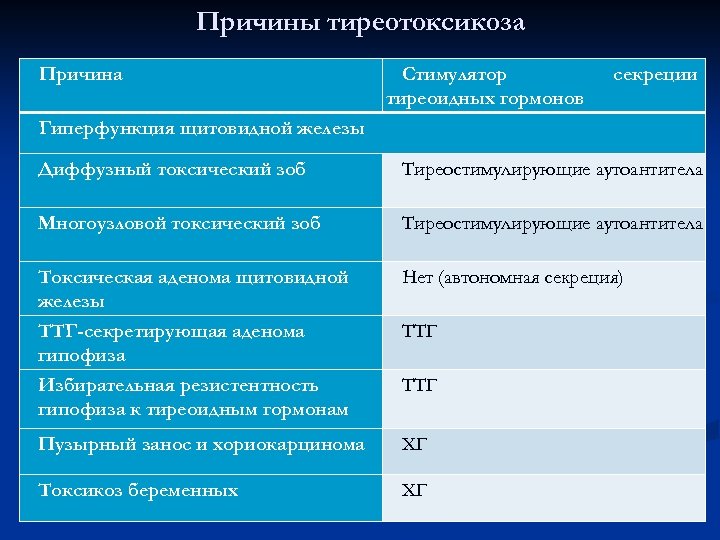 Причины тиреотоксикоза

| Причина | Стимулятор секреции тиреоидных гормонов |
|---|---|
| Гиперфункция щитовидной железы | |
| Диффузный токсический зоб | Тиреостимулирующие аутоантитела |
| Многоузловой токсический зоб | Тиреостимулирующие аутоантитела |
| Токсическая аденома щитовидной железы | Нет (автономная секреция) |
| ТТГ-секретирующая аденома гипофиза | ТТГ |
| Избирательная резистентность гипофиза к тиреоидным гормонам | ТТГ |
| Пузырный занос и хориокарцинома | ХГ |
| Токсикоз беременных | ХГ |